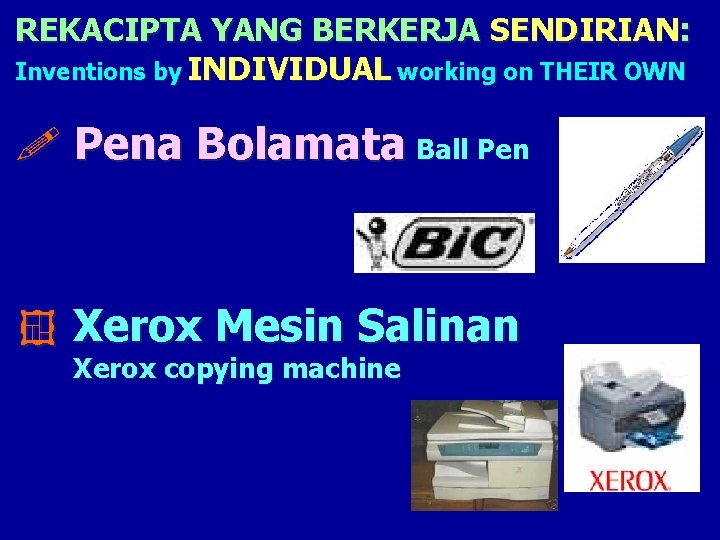 REKACIPTA YANG BERKERJA SENDIRIAN:
Inventions by INDIVIDUAL working on THEIR OWN

Pena Bolamata Ball Pen

BiC

Xerox Mesin Salinan
Xerox copying machine

XEROX